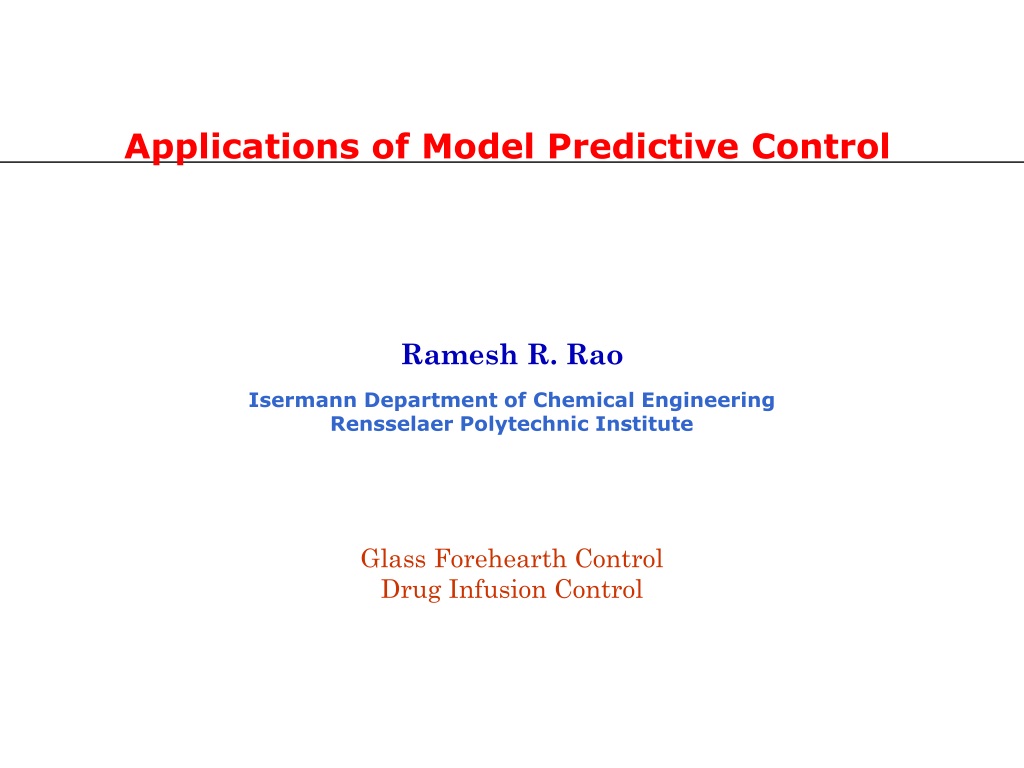 Applications of Model Predictive Control

Ramesh R. Rao

Isermann Department of Chemical Engineering
Rensselaer Polytechnic Institute

Glass Forehearth Control
Drug Infusion Control